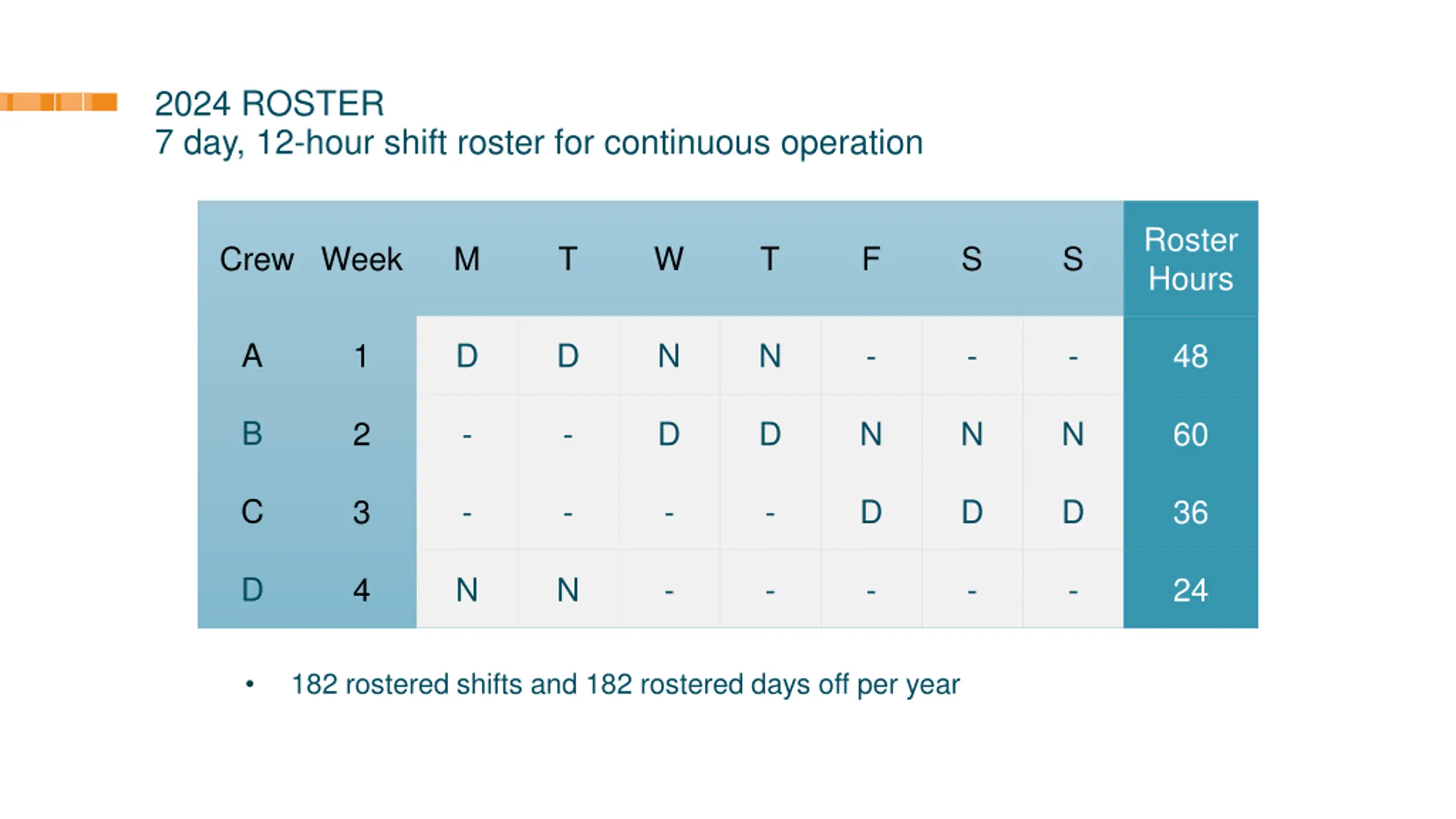 2024 ROSTER
7 day, 12-hour shift roster for continuous operation

| Crew | Week | M | T | W | T | F | S | S | Roster Hours |
|---|---|---|---|---|---|---|---|---|---|
| A | 1 | D | D | N | N | - | - | - | 48 |
| B | 2 | - | - | D | D | N | N | N | 60 |
| C | 3 | - | - | - | - | D | D | D | 36 |
| D | 4 | N | N | - | - | - | - | - | 24 |

• 182 rostered shifts and 182 rostered days off per year